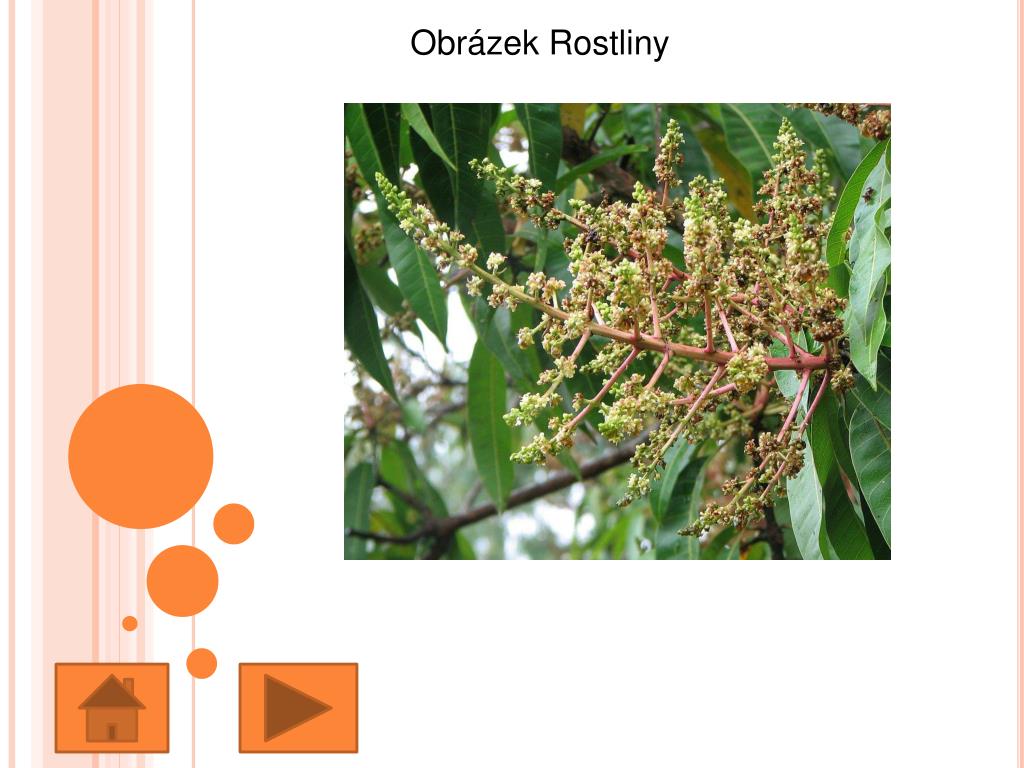 Obrázek Rostliny